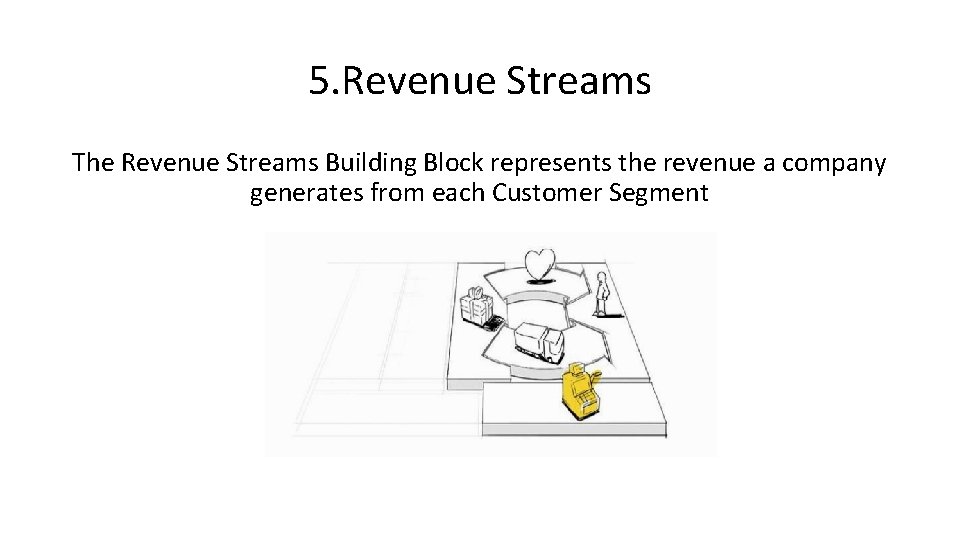 5.Revenue Streams

The Revenue Streams Building Block represents the revenue a company generates from each Customer Segment